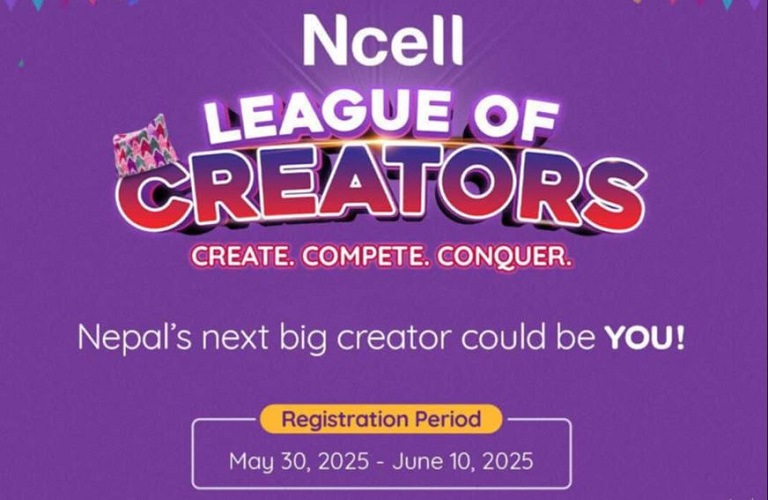 Ncell

LEAGUE OF CREATORS

CREATE. COMPETE. CONQUER.

Nepal's next big creator could be YOU!

Registration Period

May 30, 2025 - June 10, 2025